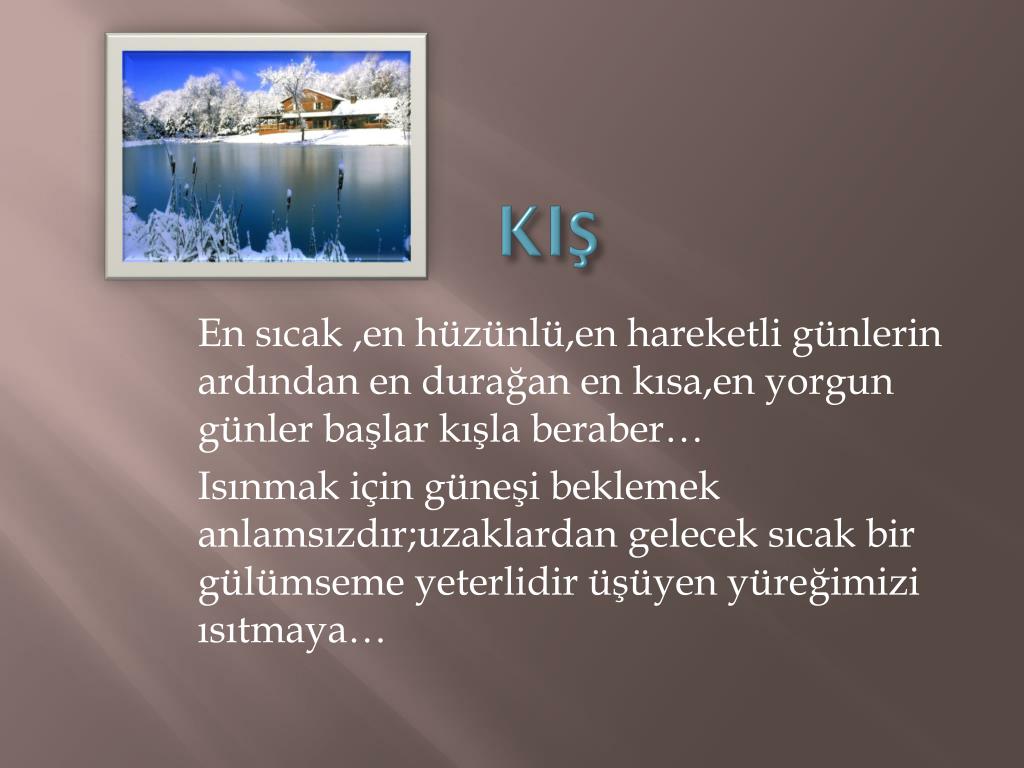 KIŞ

En sıcak ,en hüzünlü,en hareketli günlerin ardından en durağan en kısa,en yorgun günler başlar kışla beraber…

Isınmak için güneşi beklemek anlamsızdır;uzaklardan gelecek sıcak bir gülümseme yeterlidir üşüyen yüreğimizi ısıtmaya…